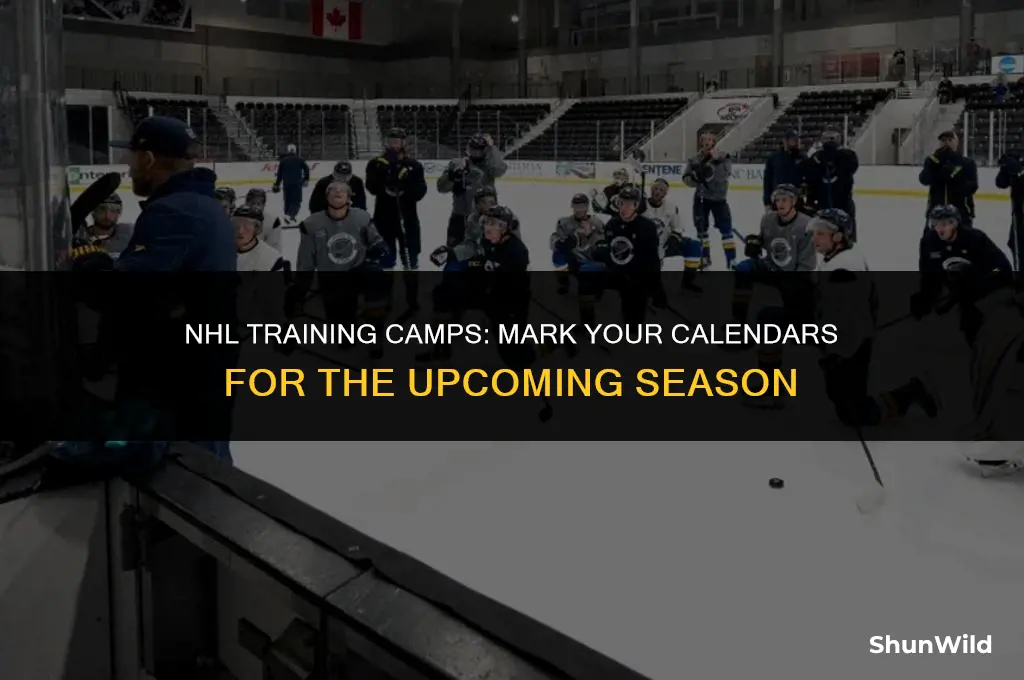 NHL TRAINING CAMPS: MARK YOUR CALENDARS FOR THE UPCOMING SEASON

ShunWild